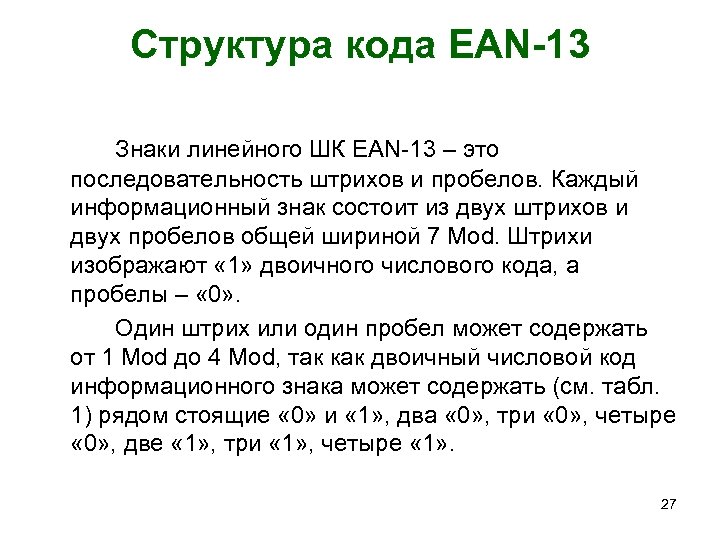 Структура кода EAN-13

Знаки линейного ШК EAN-13 – это последовательность штрихов и пробелов. Каждый информационный знак состоит из двух штрихов и двух пробелов общей шириной 7 Mod. Штрихи изображают «1» двоичного числового кода, а пробелы – «0».

Один штрих или один пробел может содержать от 1 Mod до 4 Mod, так как двоичный числовой код информационного знака может содержать (см. табл. 1) рядом стоящие «0» и «1», два «0», три «0», четыре «0», две «1», три «1», четыре «1».

27